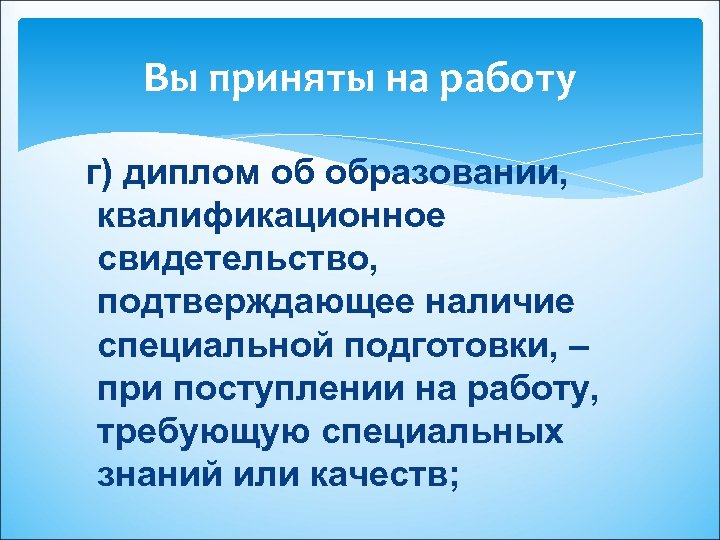 Вы приняты на работу

г) диплом об образовании, квалификационное свидетельство, подтверждающее наличие специальной подготовки, – при поступлении на работу, требующую специальных знаний или качеств;